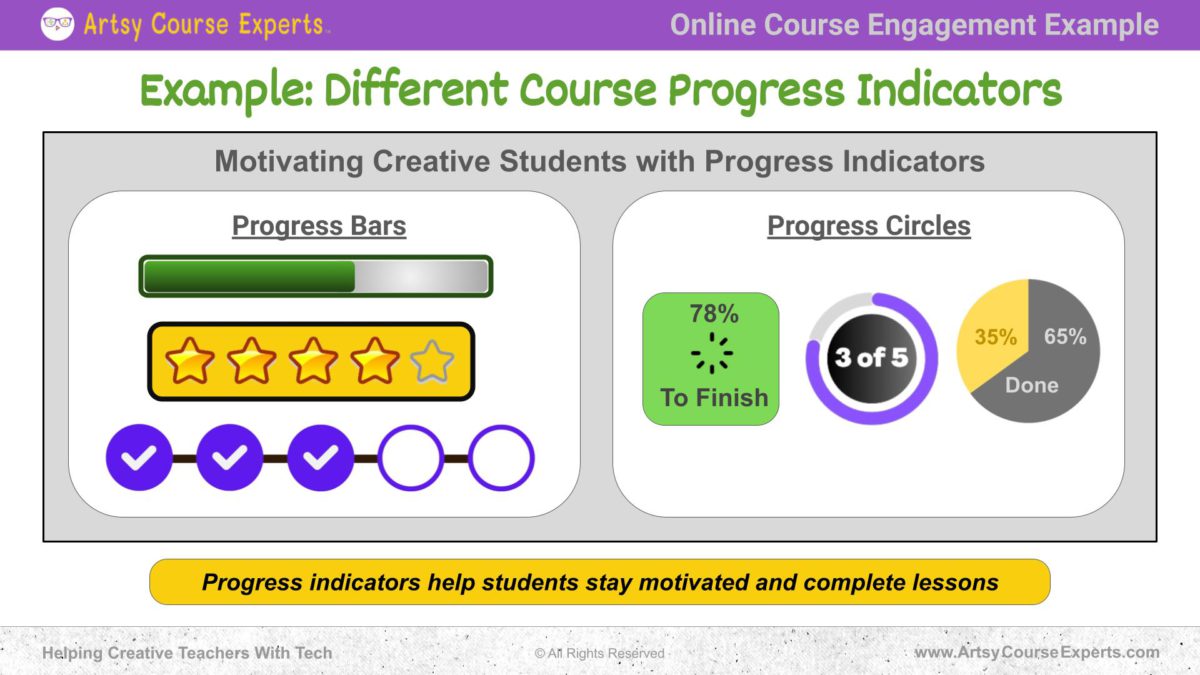 Artsy Course Experts™

Online Course Engagement Example

Example: Different Course Progress Indicators

Motivating Creative Students with Progress Indicators

Progress Bars

Progress Circles

78%

To Finish

3 of 5

35%

65%

Done

Progress indicators help students stay motivated and complete lessons

Helping Creative Teachers With Tech

© All Rights Reserved

www.ArtsyCourseExperts.com